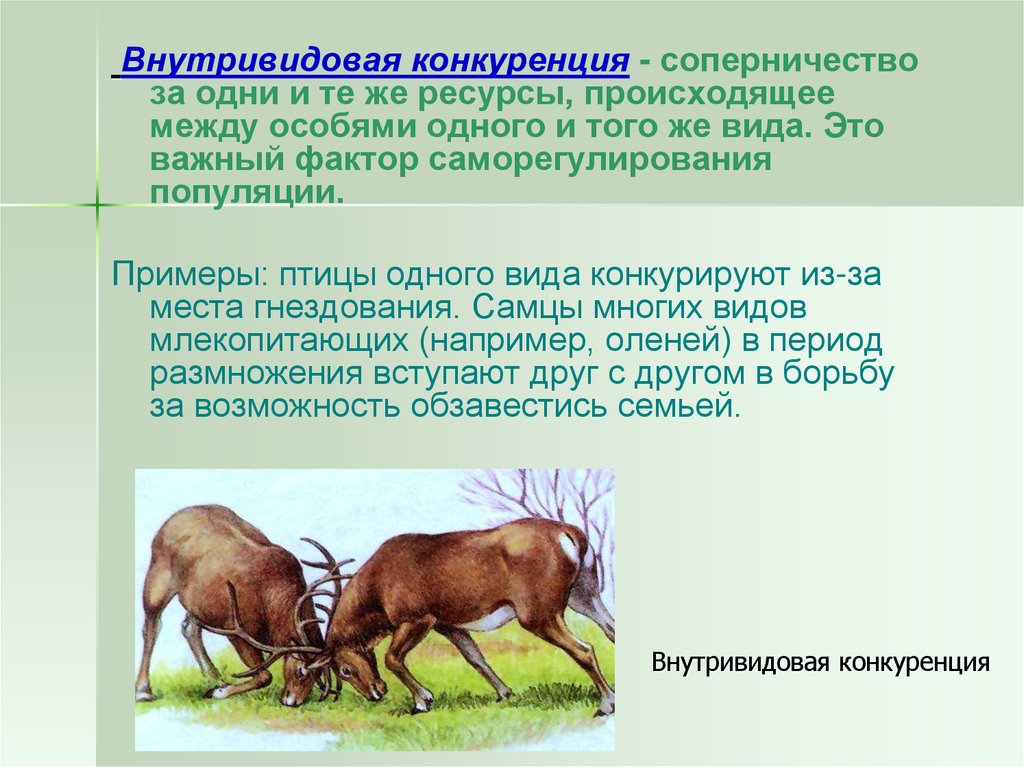 Внутривидовая конкуренция - соперничество за одни и те же ресурсы, происходящее между особями одного и того же вида. Это важный фактор саморегулирования популяции.

Примеры: птицы одного вида конкурируют из-за места гнездования. Самцы многих видов млекопитающих (например, оленей) в период размножения вступают друг с другом в борьбу за возможность обзавестись семьей.

Внутривидовая конкуренция